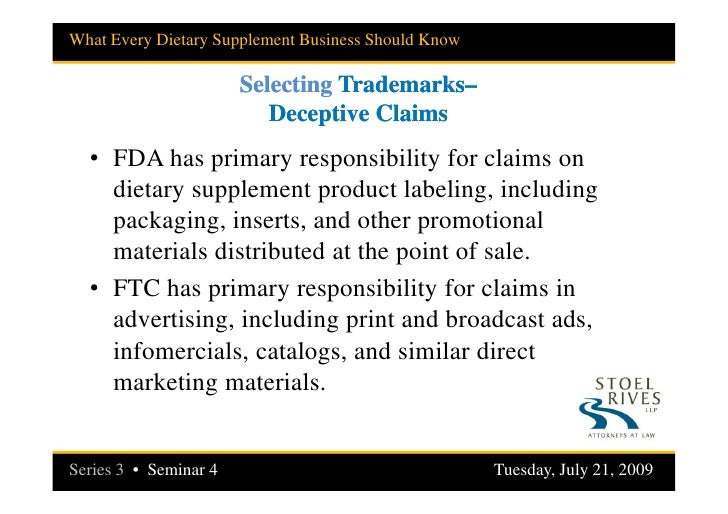 What Every Dietary Supplement Business Should Know

Selecting Trademarks–
Deceptive Claims

• FDA has primary responsibility for claims on dietary supplement product labeling, including packaging, inserts, and other promotional materials distributed at the point of sale.
• FTC has primary responsibility for claims in advertising, including print and broadcast ads, infomercials, catalogs, and similar direct marketing materials.

STOEL RIVES LLP
ATTORNEYS AT LAW

Series 3 • Seminar 4

Tuesday, July 21, 2009